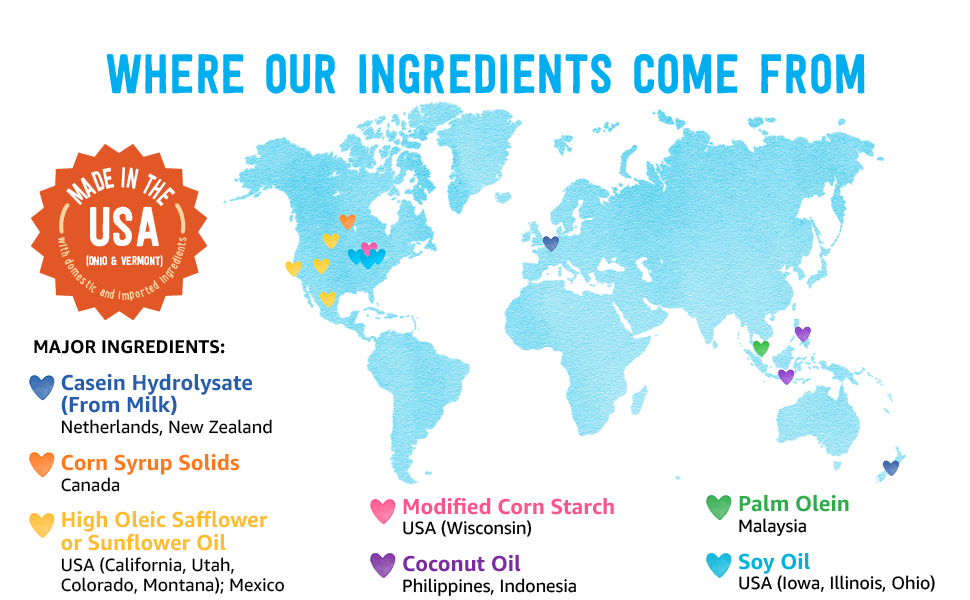 WHERE OUR INGREDIENTS COME FROM

MADE IN THE USA
(OHIO & VERMONT)
with domestic and imported ingredients

MAJOR INGREDIENTS:

Casein Hydrolysate (From Milk)
Netherlands, New Zealand

Corn Syrup Solids
Canada

High Oleic Safflower or Sunflower Oil
USA (California, Utah, Colorado, Montana); Mexico

Modified Corn Starch
USA (Wisconsin)

Coconut Oil
Philippines, Indonesia

Palm Olein
Malaysia

Soy Oil
USA (Iowa, Illinois, Ohio)